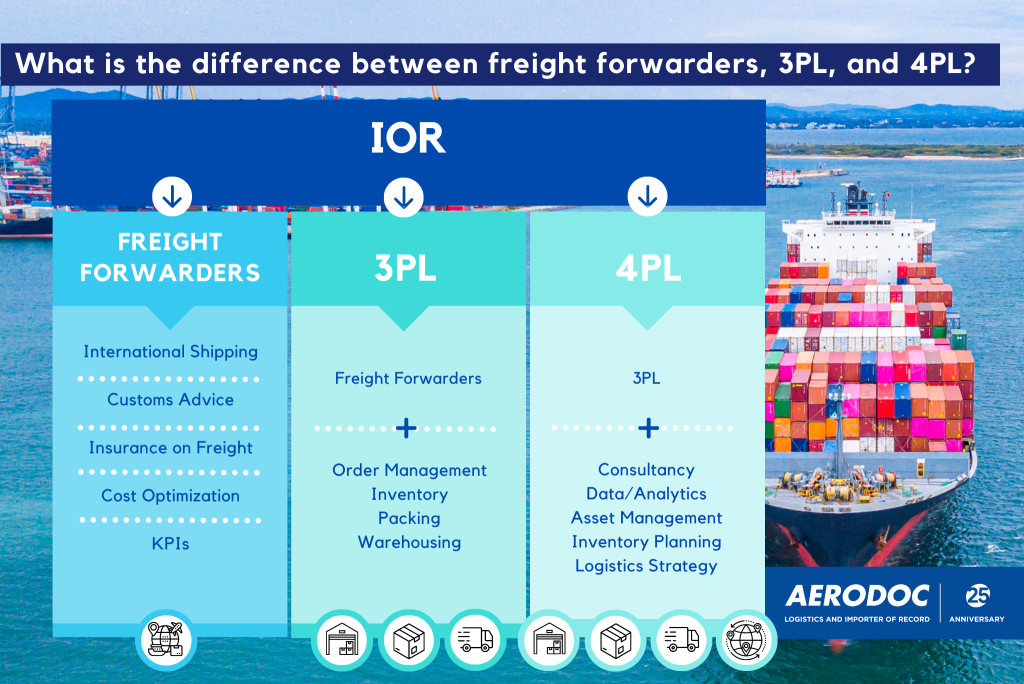 What is the difference between freight forwarders, 3PL, and 4PL?

IOR

FREIGHT FORWARDERS

International Shipping

Customs Advice

Insurance on Freight

Cost Optimization

KPIs

3PL

Freight Forwarders

+

Order Management
Inventory
Packing
Warehousing

4PL

3PL

+

Consultancy
Data/Analytics
Asset Management
Inventory Planning
Logistics Strategy

AERODOC
LOGISTICS AND IMPORTER OF RECORD
25
ANNIVERSARY